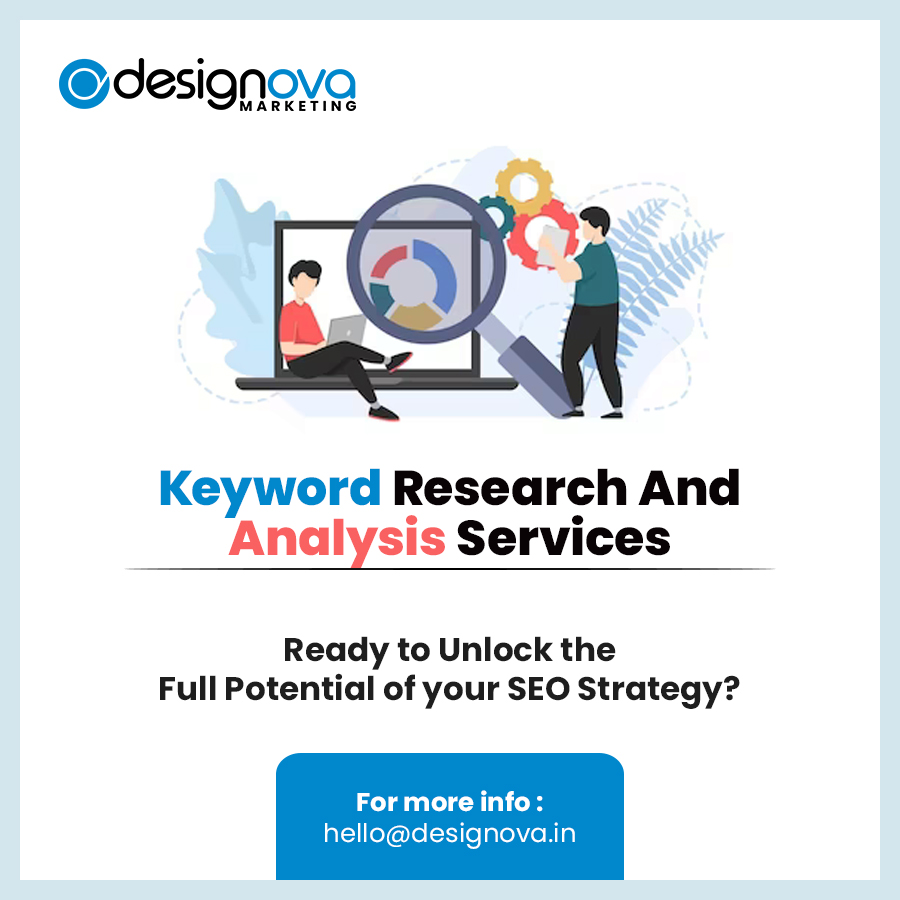 designova
MARKETING

Keyword Research And Analysis Services

Ready to Unlock the Full Potential of your SEO Strategy?

For more info :
hello@designova.in